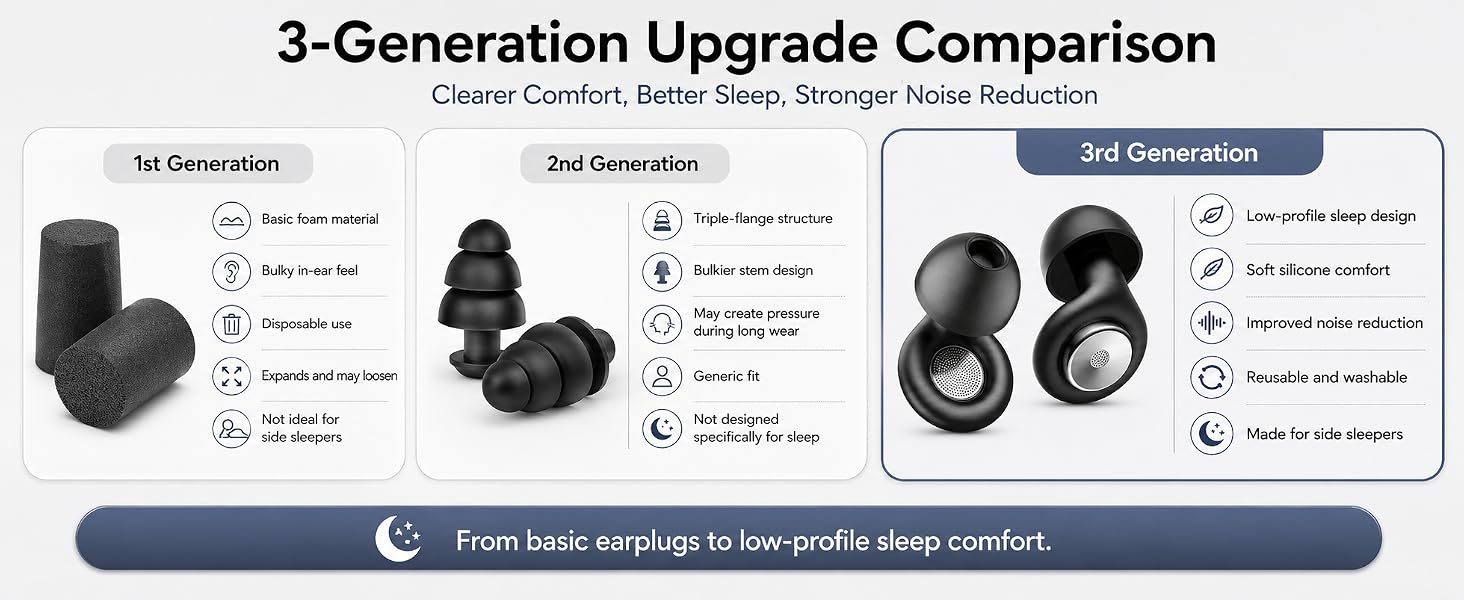 3-Generation Upgrade Comparison

Clearer Comfort, Better Sleep, Stronger Noise Reduction

1st Generation

Basic foam material

Bulky in-ear feel

Disposable use

Expands and may loosen

Not ideal for side sleepers

2nd Generation

Triple-flange structure

Bulkier stem design

May create pressure during long wear

Generic fit

Not designed specifically for sleep

3rd Generation

Low-profile sleep design

Soft silicone comfort

Improved noise reduction

Reusable and washable

Made for side sleepers

From basic earplugs to low-profile sleep comfort.